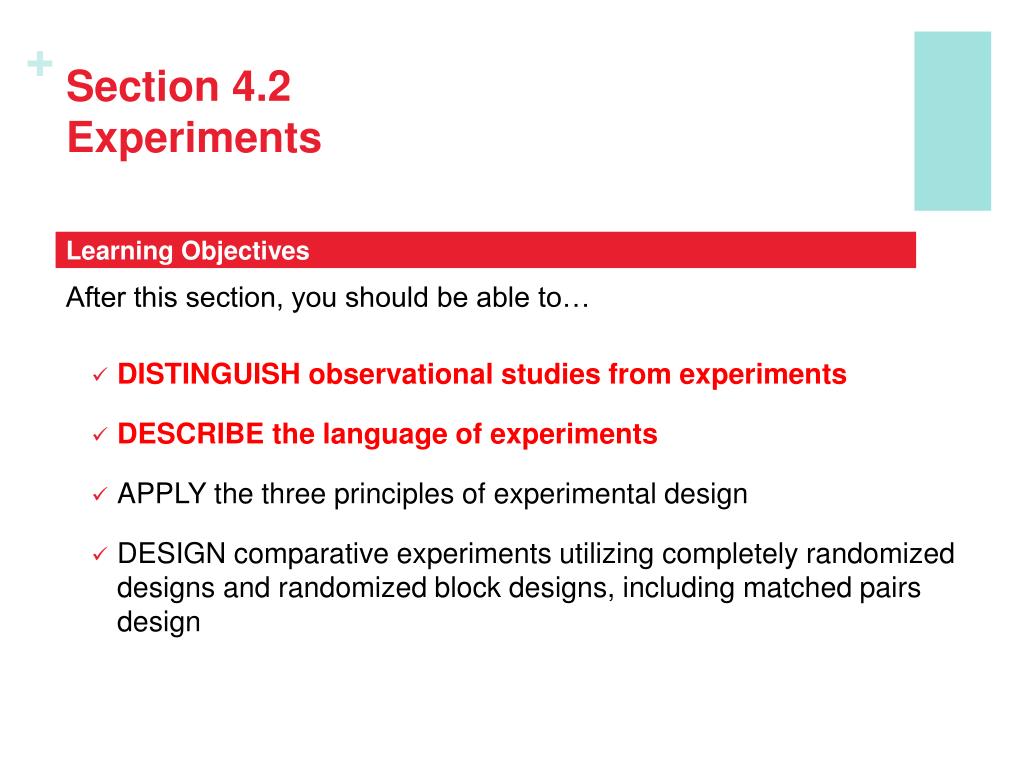 +
Section 4.2
Experiments

Learning Objectives

After this section, you should be able to…

✓ DISTINGUISH observational studies from experiments

✓ DESCRIBE the language of experiments

✓ APPLY the three principles of experimental design

✓ DESIGN comparative experiments utilizing completely randomized designs and randomized block designs, including matched pairs design